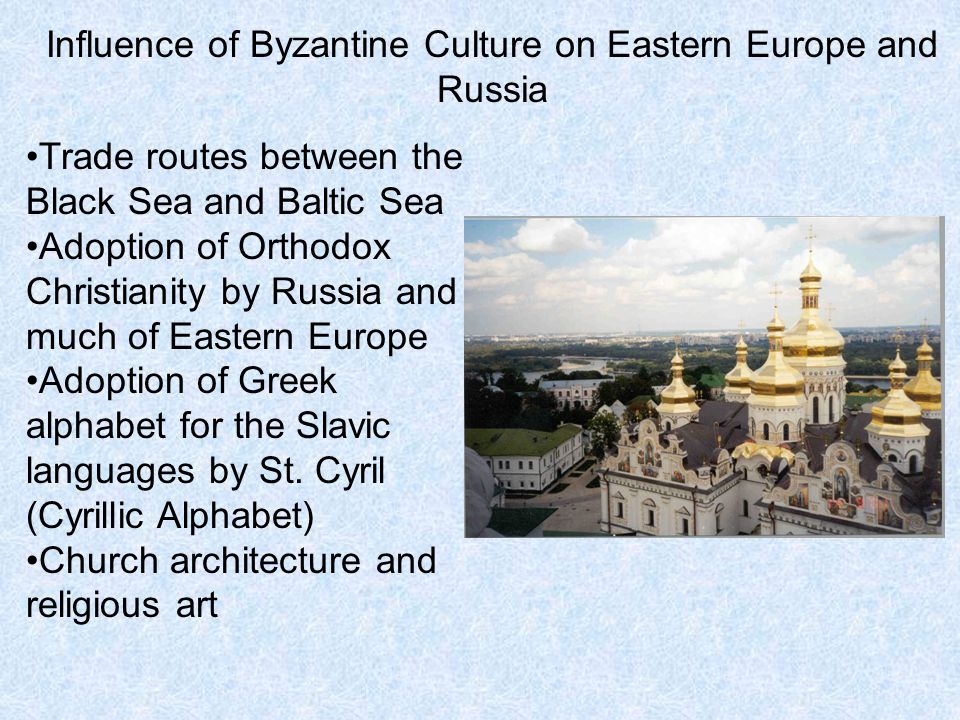 Influence of Byzantine Culture on Eastern Europe and Russia

•Trade routes between the Black Sea and Baltic Sea
•Adoption of Orthodox Christianity by Russia and much of Eastern Europe
•Adoption of Greek alphabet for the Slavic languages by St. Cyril (Cyrillic Alphabet)
•Church architecture and religious art